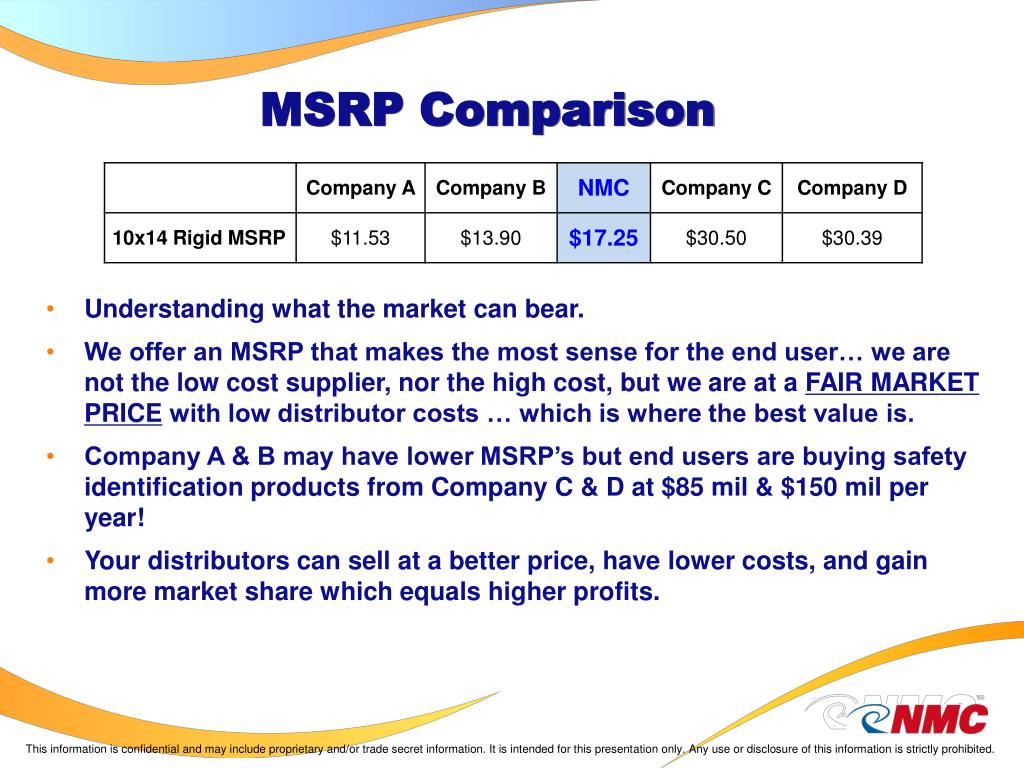 MSRP Comparison

| | Company A | Company B | NMC | Company C | Company D |
|---|---|---|---|---|---|
| 10x14 Rigid MSRP | \$11.53 | \$13.90 | \$17.25 | \$30.50 | \$30.39 |

• Understanding what the market can bear.

• We offer an MSRP that makes the most sense for the end user… we are not the low cost supplier, nor the high cost, but we are at a FAIR MARKET PRICE with low distributor costs … which is where the best value is.

• Company A & B may have lower MSRP's but end users are buying safety identification products from Company C & D at \$85 mil & \$150 mil per year!

• Your distributors can sell at a better price, have lower costs, and gain more market share which equals higher profits.

NMC

This information is confidential and may include proprietary and/or trade secret information. It is intended for this presentation only. Any use or disclosure of this information is strictly prohibited.